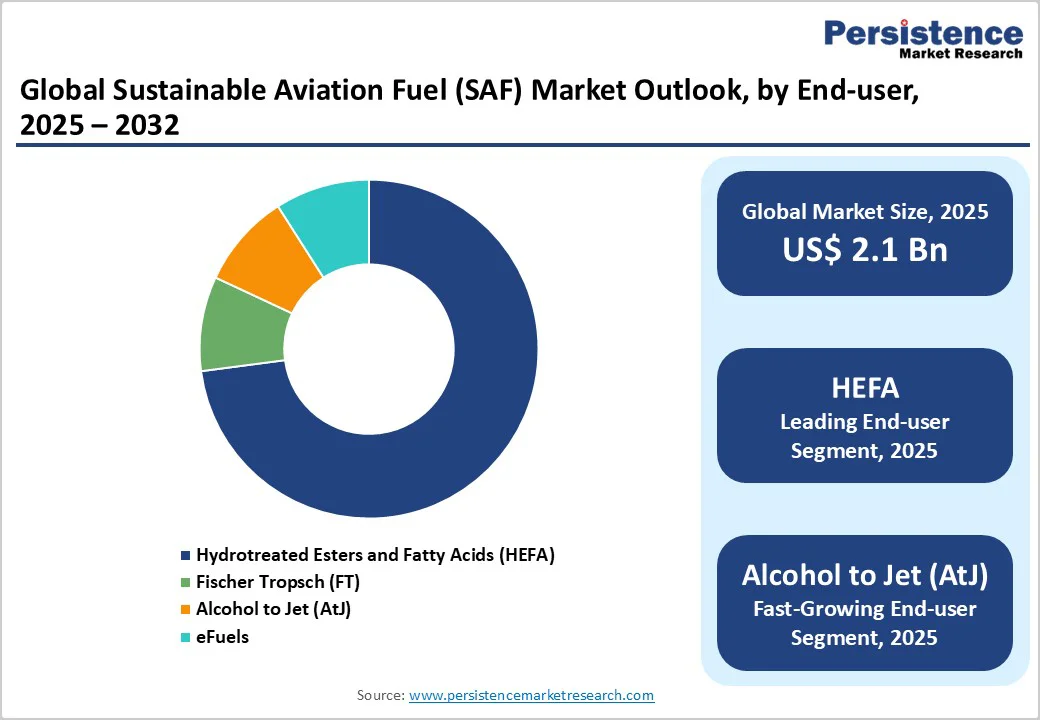 Persistence
Market Research

Global Sustainable Aviation Fuel (SAF) Market Outlook, by End-user, 2025 – 2032

Hydrotreated Esters and Fatty Acids (HEFA)
Fischer Tropsch (FT)
Alcohol to Jet (AtJ)
eFuels

Global Market Size, 2025
US$ 2.1 Bn

HEFA
Leading End-user Segment, 2025

Alcohol to Jet (AtJ)
Fast-Growing End-user Segment, 2025

Source: www.persistencemarketresearch.com